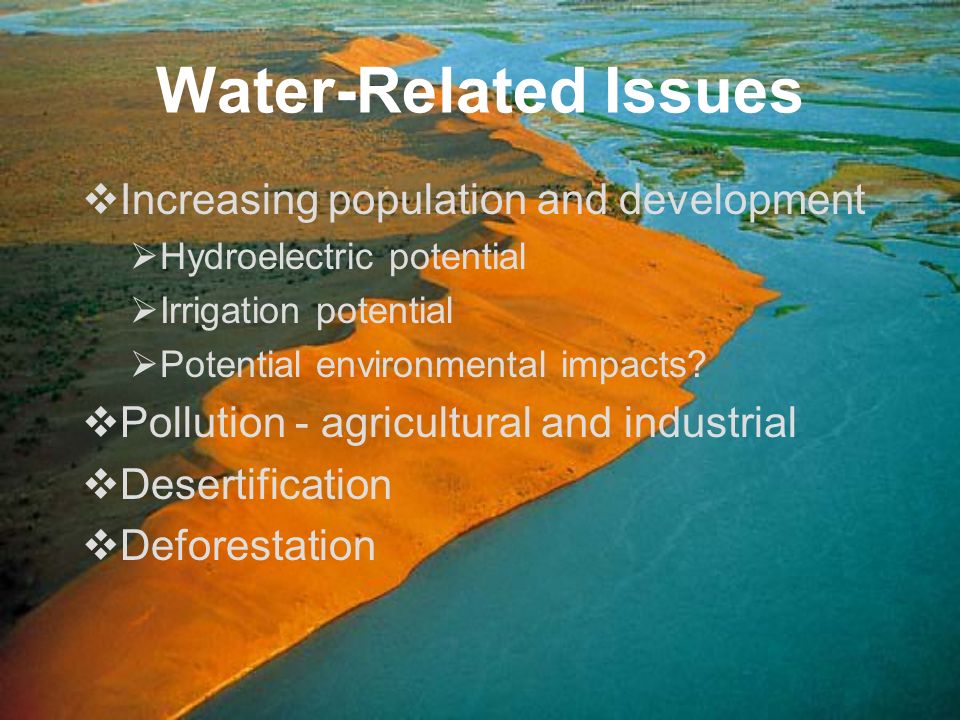 Water-Related Issues

❖Increasing population and development

➢Hydroelectric potential

➢Irrigation potential

➢Potential environmental impacts?

❖Pollution - agricultural and industrial

❖Desertification

❖Deforestation